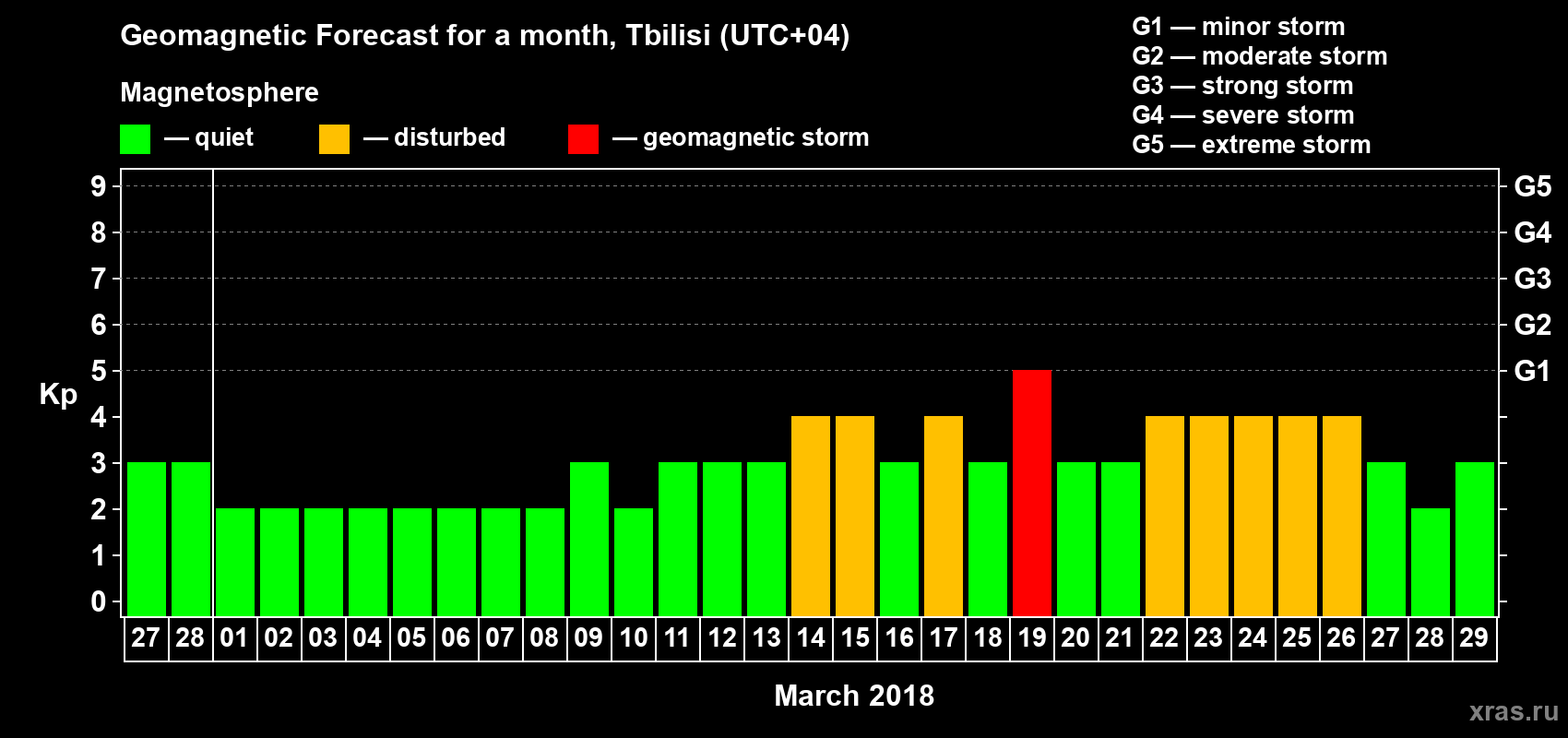 Geomagnetic Forecast for a month, Tbilisi (UTC+04)

Magnetosphere

— quiet — disturbed — geomagnetic storm

G1 — minor storm
G2 — moderate storm
G3 — strong storm
G4 — severe storm
G5 — extreme storm

Kp

9 8 7 6 5 4 3 2 1 0

G5 G4 G3 G2 G1

27 28 01 02 03 04 05 06 07 08 09 10 11 12 13 14 15 16 17 18 19 20 21 22 23 24 25 26 27 28 29

March 2018

xras.ru